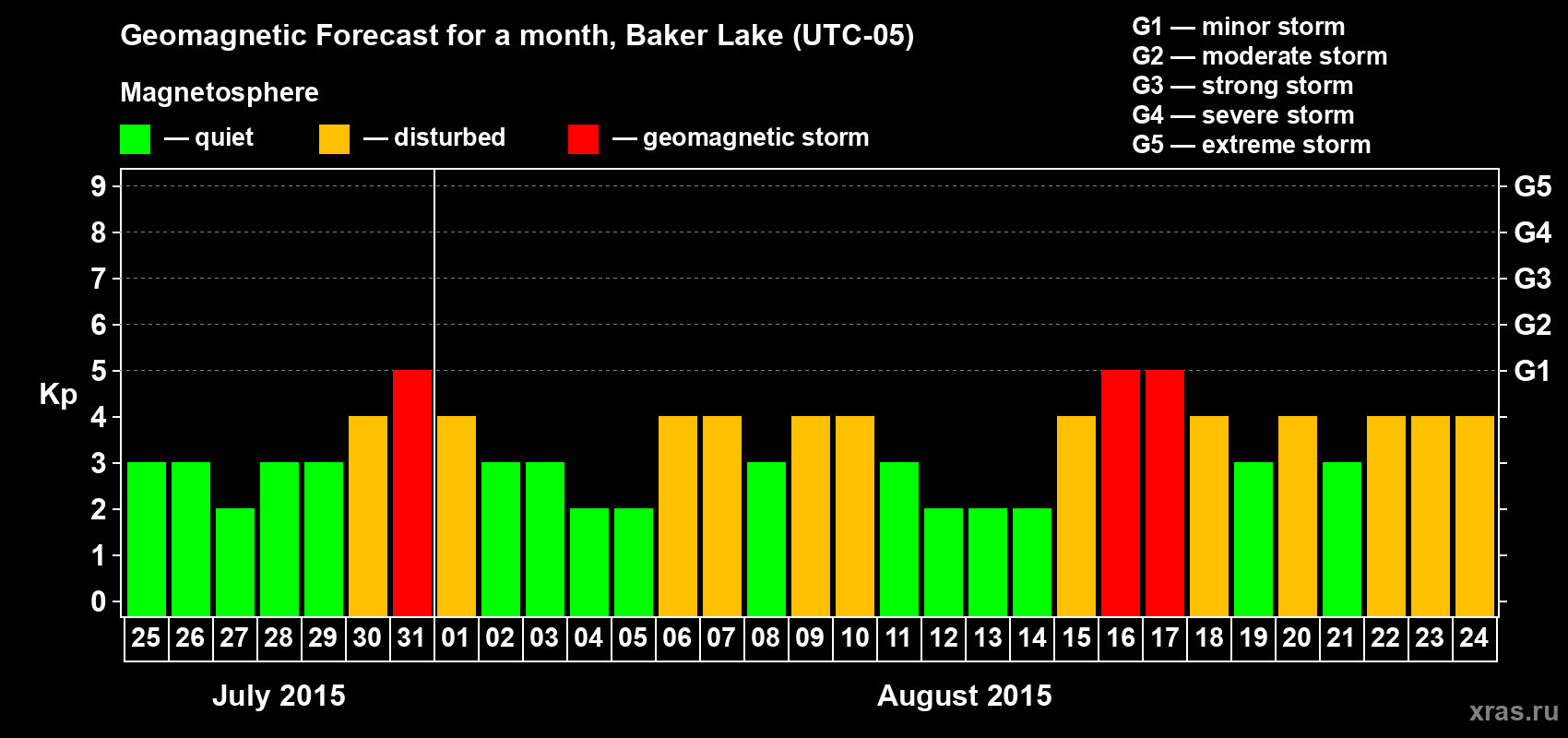 Geomagnetic Forecast for a month, Baker Lake (UTC-05)

Magnetosphere

— quiet — disturbed — geomagnetic storm

G1 — minor storm
G2 — moderate storm
G3 — strong storm
G4 — severe storm
G5 — extreme storm

Kp

9 8 7 6 5 4 3 2 1 0

G5 G4 G3 G2 G1

25 26 27 28 29 30 31 01 02 03 04 05 06 07 08 09 10 11 12 13 14 15 16 17 18 19 20 21 22 23 24

July 2015

August 2015

xras.ru